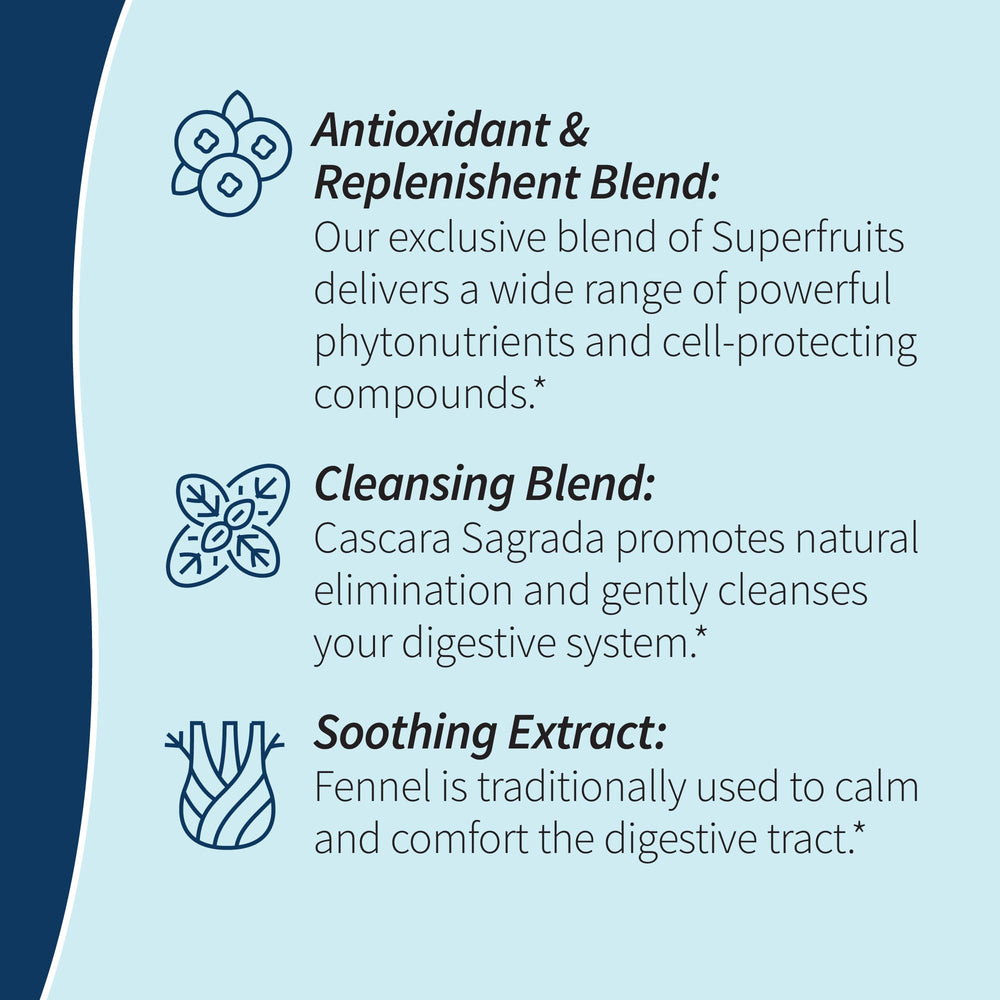 Antioxidant & Replenishent Blend:
Our exclusive blend of Superfruits delivers a wide range of powerful phytonutrients and cell-protecting compounds.*

Cleansing Blend:
Cascara Sagrada promotes natural elimination and gently cleanses your digestive system.*

Soothing Extract:
Fennel is traditionally used to calm and comfort the digestive tract.*